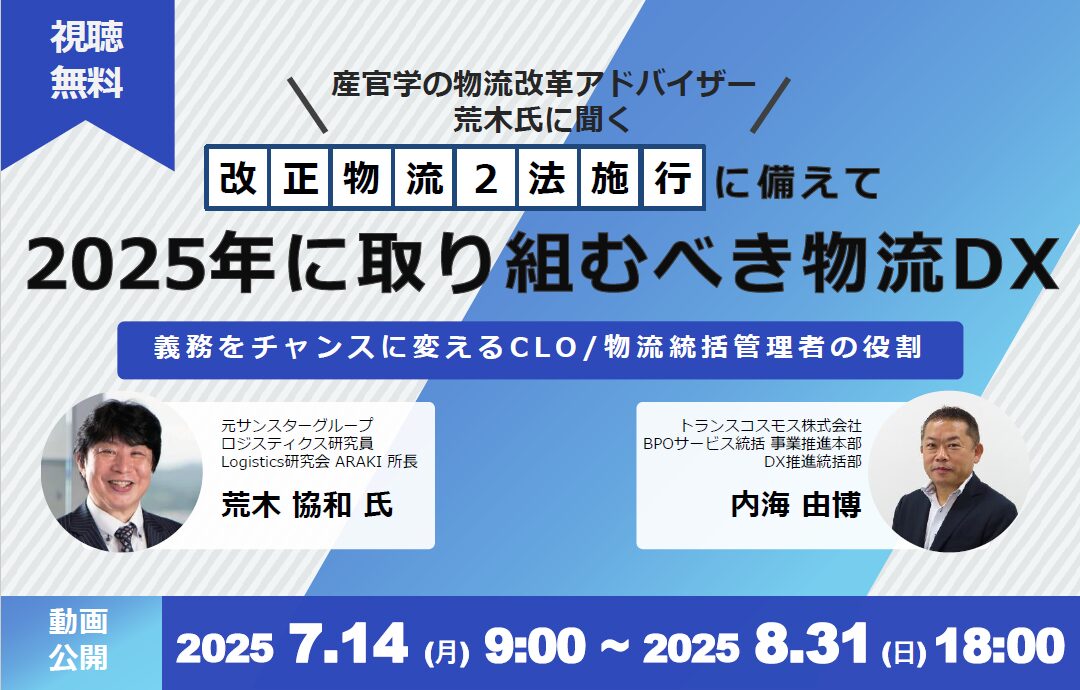 視聴
無料

産官学の物流改革アドバイザー
荒木氏に聞く

改正物流2法施行に備えて

2025年に取り組むべき物流DX

義務をチャンスに変えるCLO/物流統括管理者の役割

元サンスターグループ
ロジスティクス研究員
Logistics研究会 ARAKI 所長
荒木 協和 氏

トランスコスモス株式会社
BPOサービス統括 事業推進本部
DX推進統括部
内海 由博

動画
公開

2025 7.14 (月) 9:00 ~ 2025 8.31 (日) 18:00